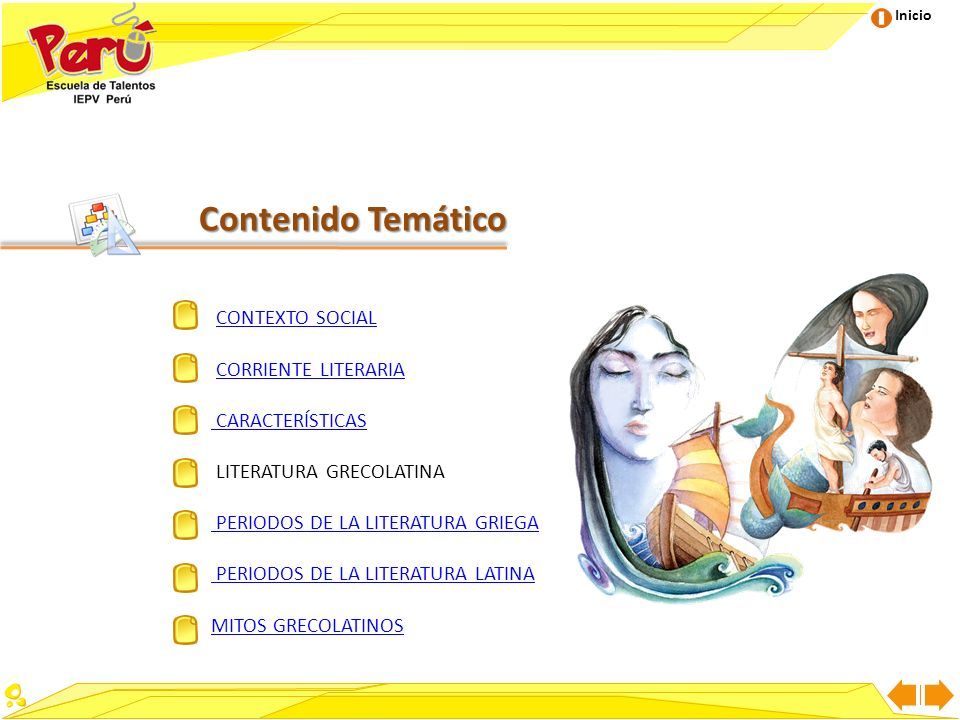 Perú
Escuela de Talentos
IEPV Perú

Inicio

Contenido Temático

CONTEXTO SOCIAL

CORRIENTE LITERARIA

CARACTERÍSTICAS

LITERATURA GRECOLATINA

PERIODOS DE LA LITERATURA GRIEGA

PERIODOS DE LA LITERATURA LATINA

MITOS GRECOLATINOS